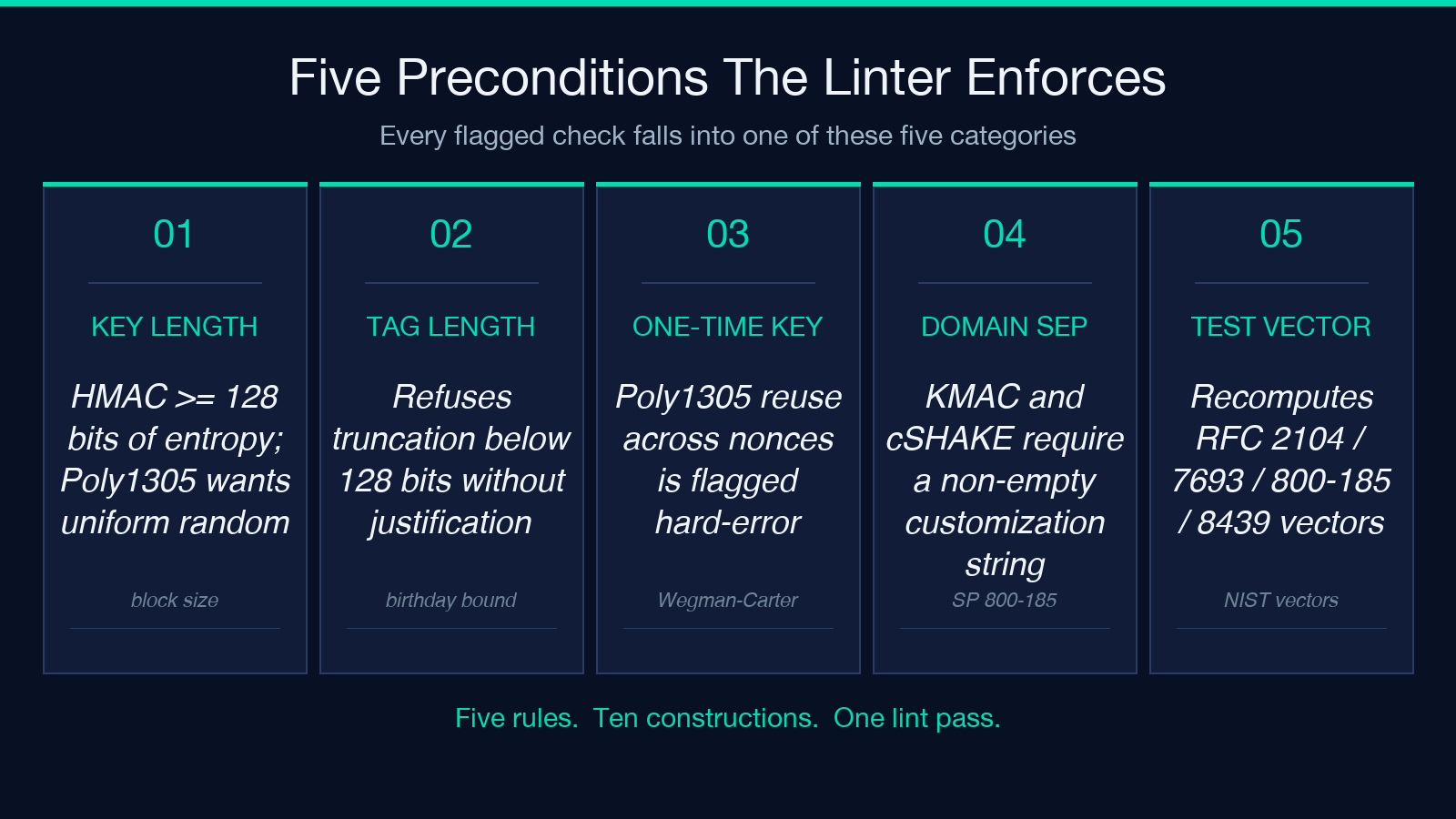 Five Preconditions The Linter Enforces

Every flagged check falls into one of these five categories

01

KEY LENGTH

HMAC >= 128 bits of entropy; Poly1305 wants uniform random

block size

02

TAG LENGTH

Refuses truncation below 128 bits without justification

birthday bound

03

ONE-TIME KEY

Poly1305 reuse across nonces is flagged hard-error

Wegman-Carter

04

DOMAIN SEP

KMAC and cSHAKE require a non-empty customization string

SP 800-185

05

TEST VECTOR

Recomputes RFC 2104 / 7693 / 800-185 / 8439 vectors

NIST vectors

Five rules. Ten constructions. One lint pass.